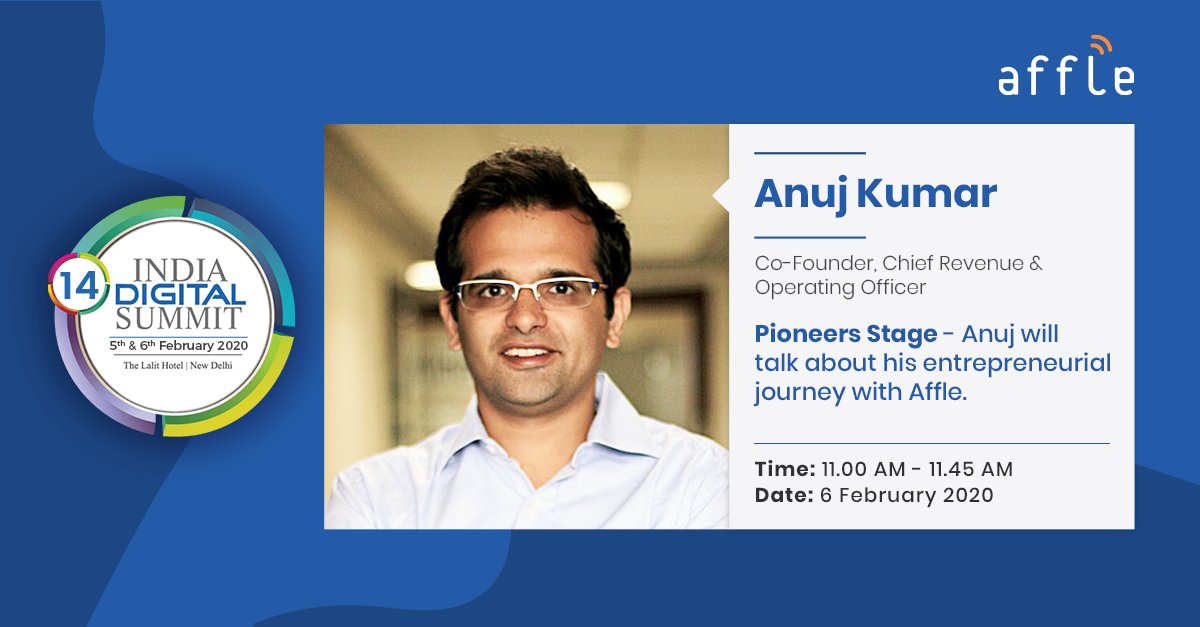 affle

14 INDIA DIGITAL SUMMIT
5th & 6th February 2020
The Lalit Hotel | New Delhi

Anuj Kumar

Co-Founder, Chief Revenue & Operating Officer

Pioneers Stage - Anuj will talk about his entrepreneurial journey with Affle.

Time: 11.00 AM - 11.45 AM
Date: 6 February 2020